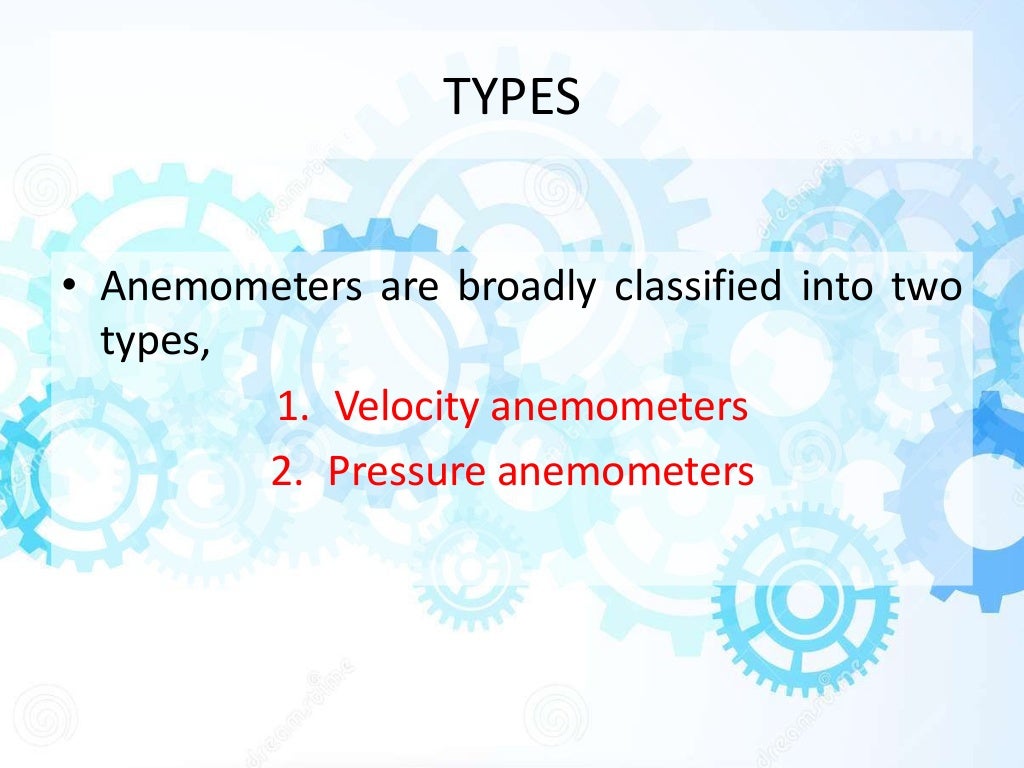 TYPES

• Anemometers are broadly classified into two types,

1. Velocity anemometers
2. Pressure anemometers